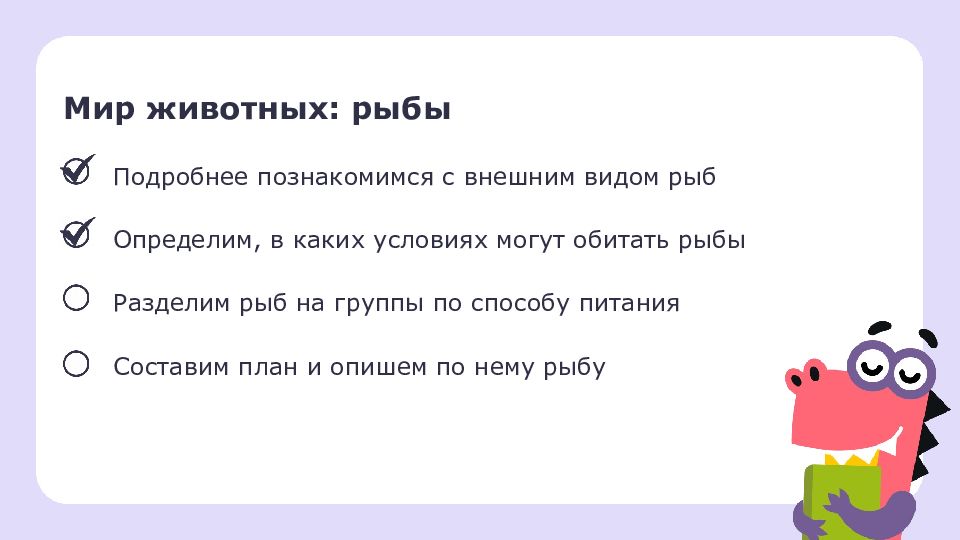 Мир животных: рыбы

Подробнее познакомимся с внешним видом рыб

Определим, в каких условиях могут обитать рыбы

Разделим рыб на группы по способу питания

Составим план и опишем по нему рыбу